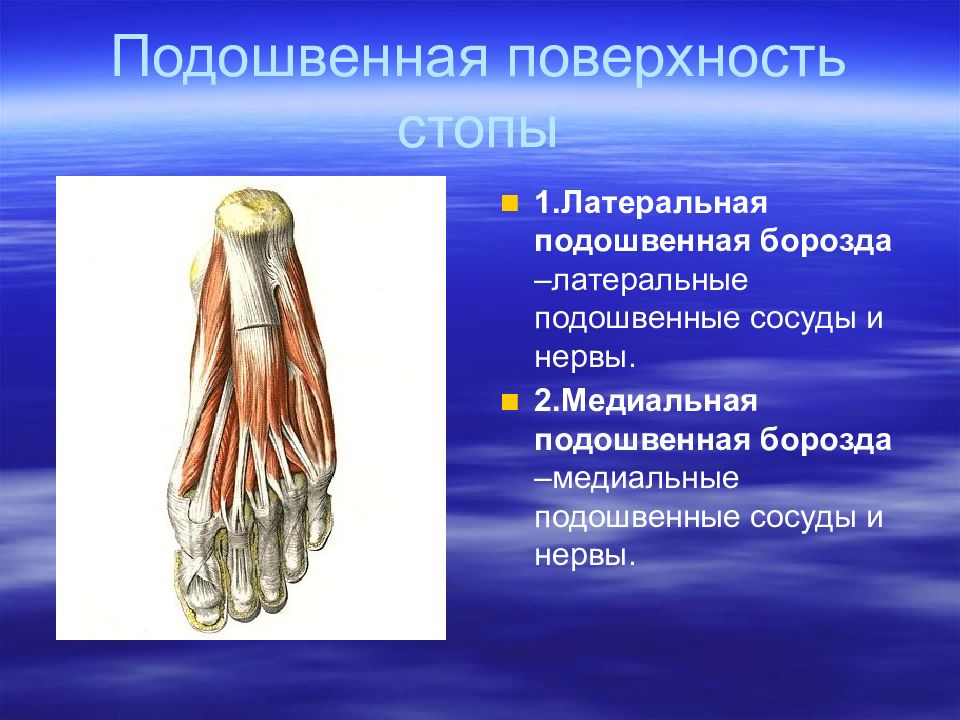 Подошвенная поверхность стопы

1.Латеральная подошвенная борозда –латеральные подошвенные сосуды и нервы.

2.Медиальная подошвенная борозда –медиальные подошвенные сосуды и нервы.